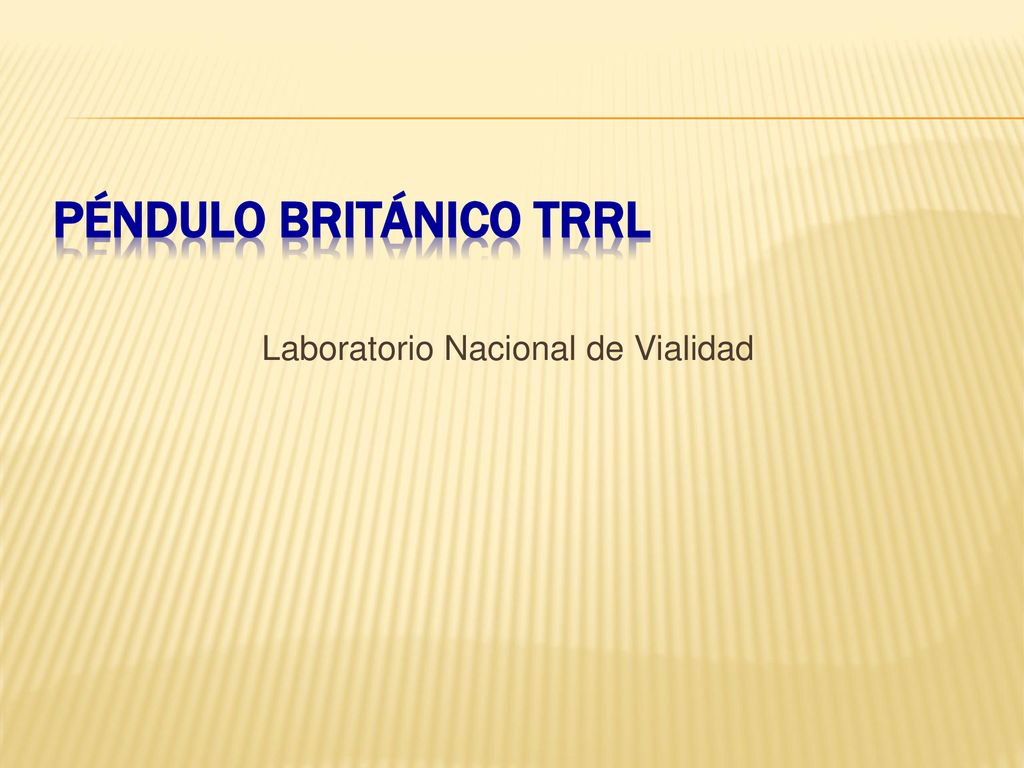 PÉNDULO BRITÁNICO TRRL

Laboratorio Nacional de Vialidad